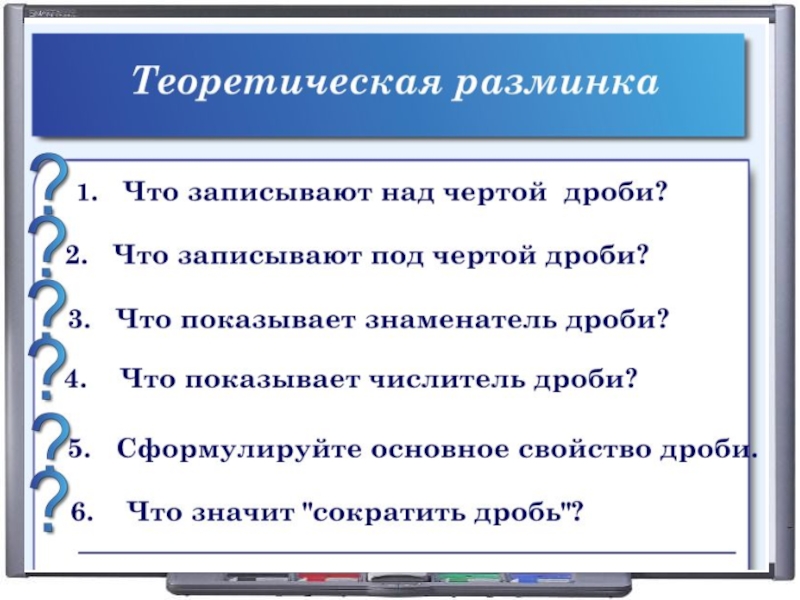 Теоретическая разминка

1. Что записывают над чертой дроби?

2. Что записывают под чертой дроби?

3. Что показывает знаменатель дроби?

4. Что показывает числитель дроби?

5. Сформулируйте основное свойство дроби.

6. Что значит "сократить дробь"?